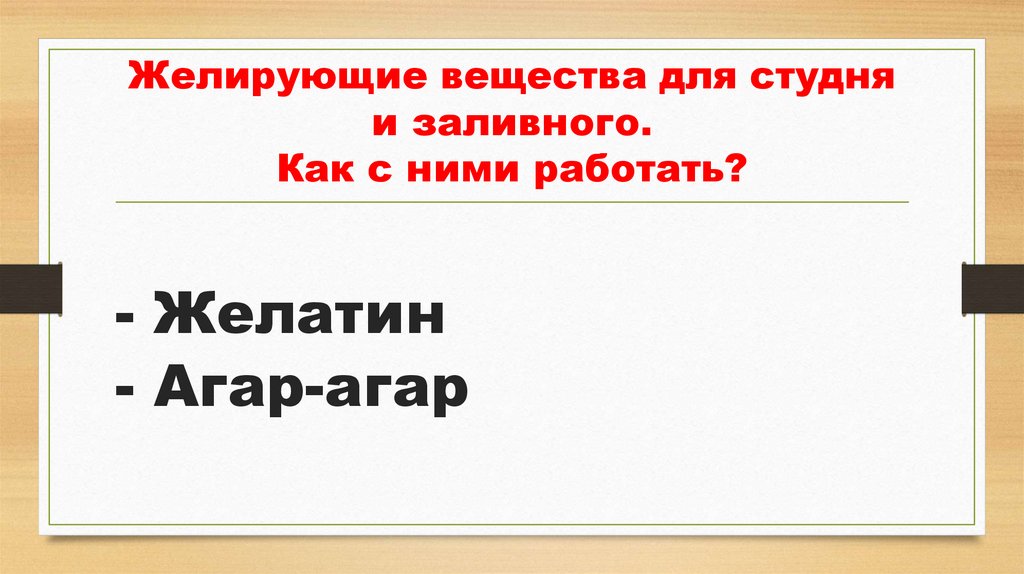 Желирующие вещества для студня и заливного.
Как с ними работать?

- Желатин
- Агар-агар